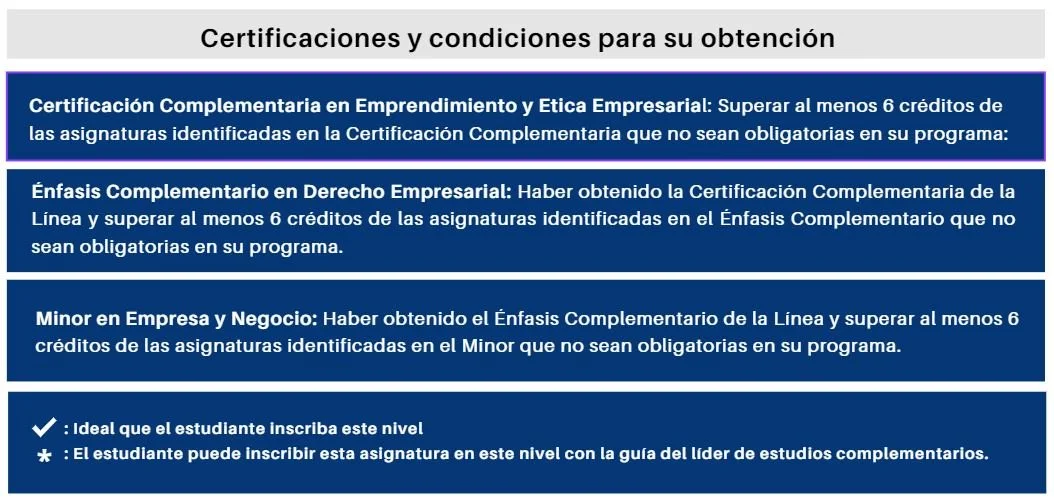 Certificaciones y condiciones para su obtención

Certificación Complementaria en Emprendimiento y Etica Empresarial: Superar al menos 6 créditos de las asignaturas identificadas en la Certificación Complementaria que no sean obligatorias en su programa:

Énfasis Complementario en Derecho Empresarial: Haber obtenido la Certificación Complementaria de la Línea y superar al menos 6 créditos de las asignaturas identificadas en el Énfasis Complementario que no sean obligatorias en su programa.

Minor en Empresa y Negocio: Haber obtenido el Énfasis Complementario de la Línea y superar al menos 6 créditos de las asignaturas identificadas en el Minor que no sean obligatorias en su programa.

✓ : Ideal que el estudiante inscriba este nivel
* : El estudiante puede inscribir esta asignatura en este nivel con la guía del líder de estudios complementarios.